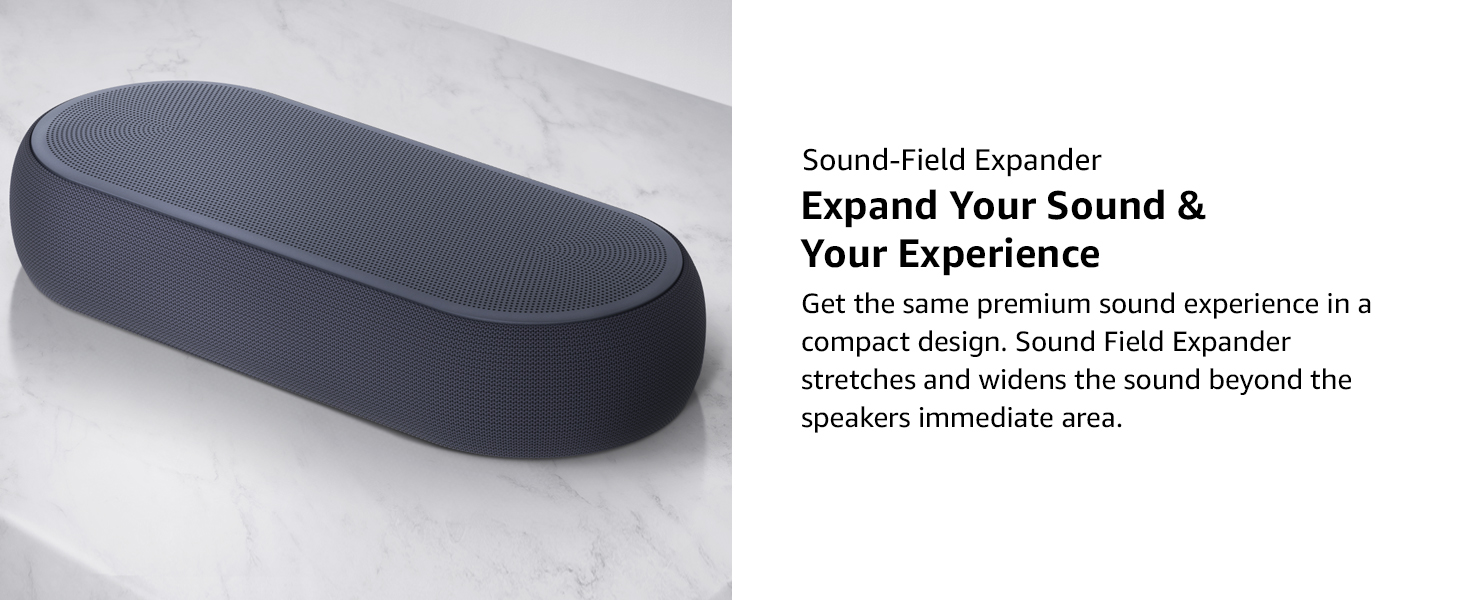 Sound-Field Expander

Expand Your Sound & Your Experience

Get the same premium sound experience in a compact design. Sound Field Expander stretches and widens the sound beyond the speakers immediate area.